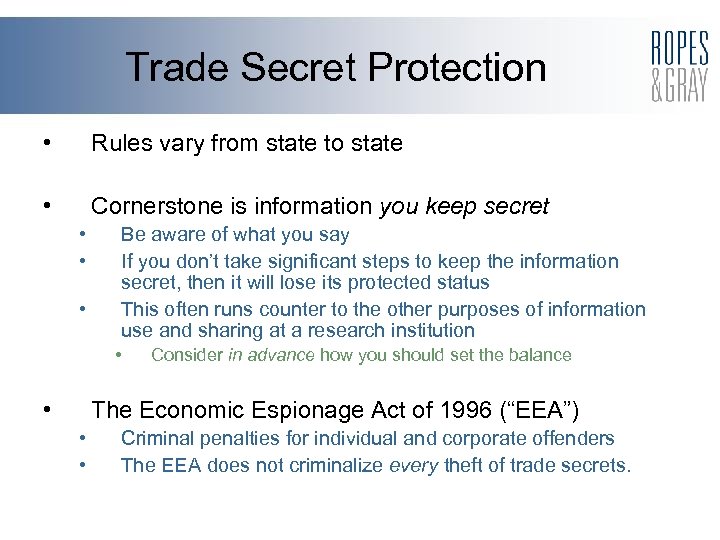 Trade Secret Protection

ROPES & GRAY

• Rules vary from state to state

• Cornerstone is information you keep secret
  • Be aware of what you say
  • If you don't take significant steps to keep the information secret, then it will lose its protected status
  • This often runs counter to the other purposes of information use and sharing at a research institution
    • Consider in advance how you should set the balance

• The Economic Espionage Act of 1996 ("EEA")
  • Criminal penalties for individual and corporate offenders
  • The EEA does not criminalize every theft of trade secrets.